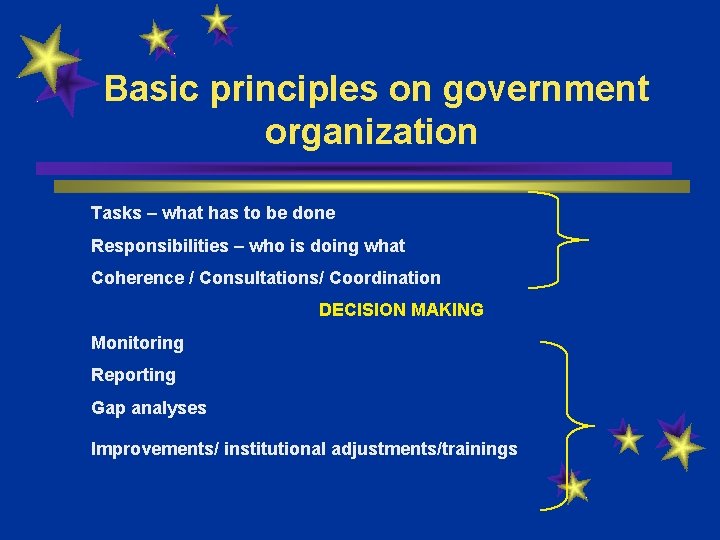 Basic principles on government organization

Tasks – what has to be done

Responsibilities – who is doing what

Coherence / Consultations/ Coordination

DECISION MAKING

Monitoring

Reporting

Gap analyses

Improvements/ institutional adjustments/trainings